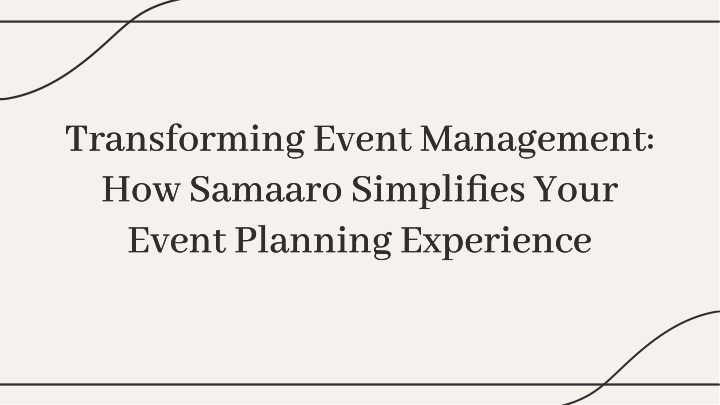 Transforming Event Management: How Samaaro Simplifies Your Event Planning Experience